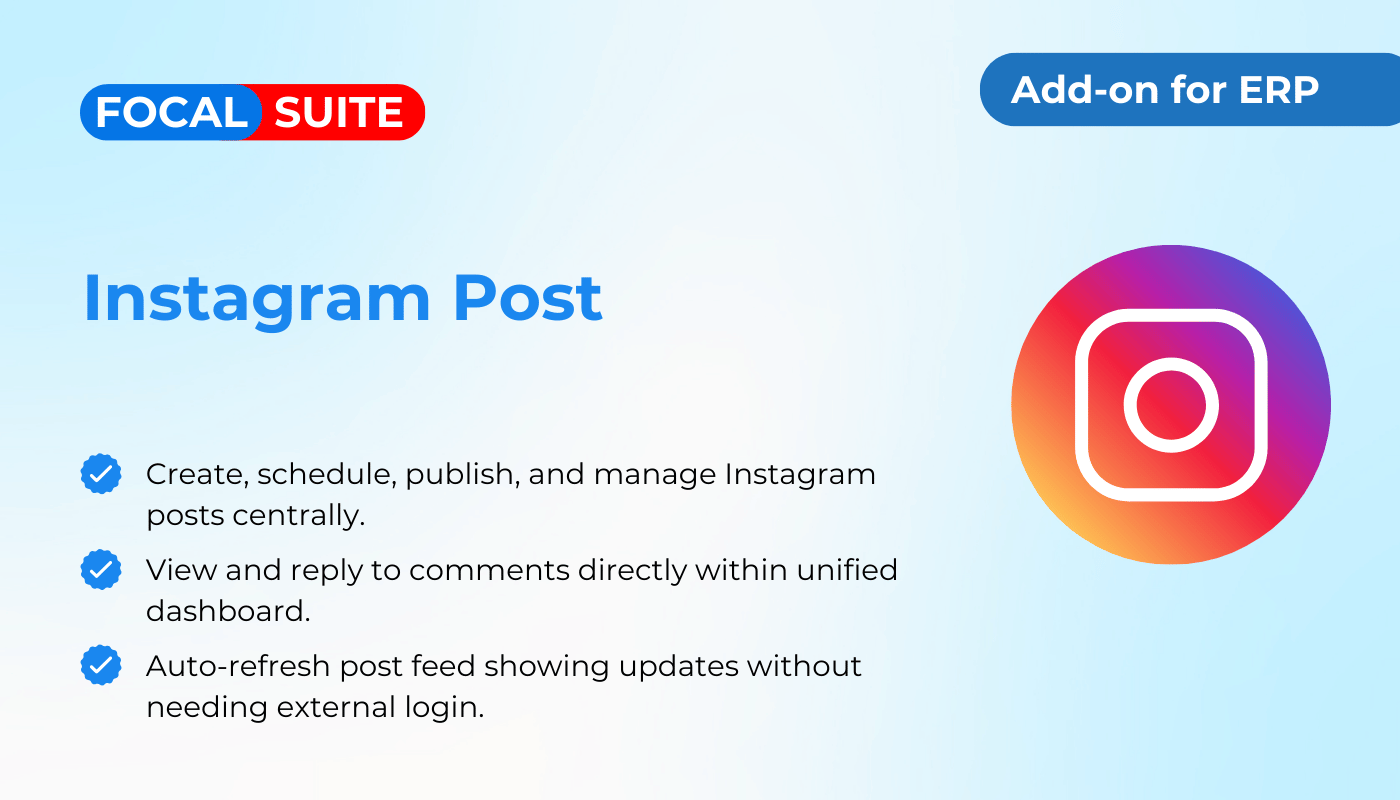 FOCAL SUITE

Add-on for ERP

Instagram Post

Create, schedule, publish, and manage Instagram posts centrally.

View and reply to comments directly within unified dashboard.

Auto-refresh post feed showing updates without needing external login.